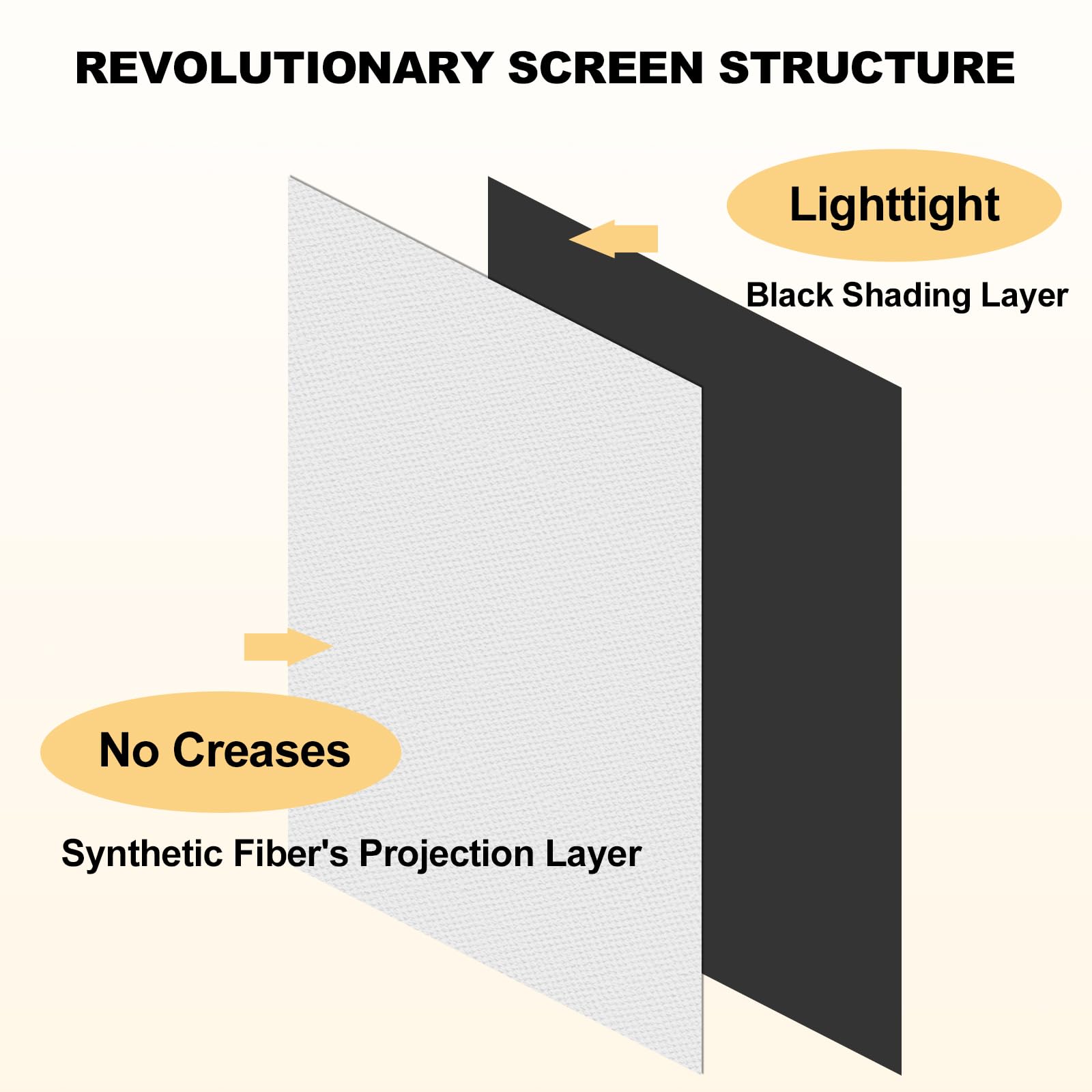 REVOLUTIONARY SCREEN STRUCTURE

Lighttight

Black Shading Layer

No Creases

Synthetic Fiber's Projection Layer